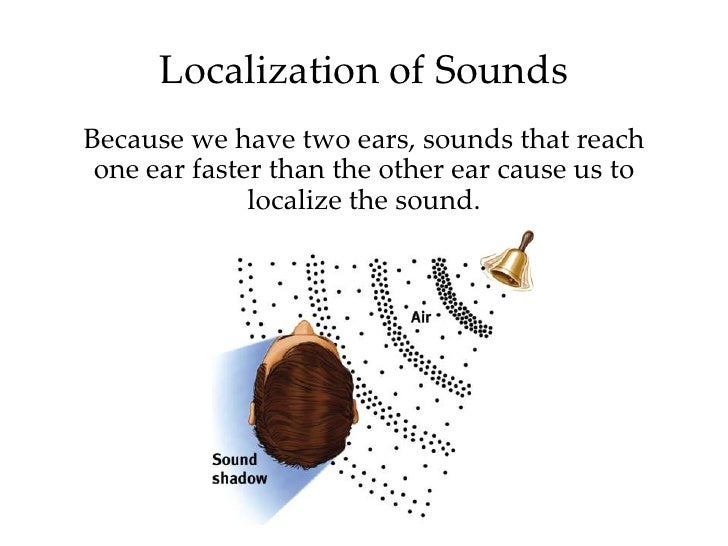 Localization of Sounds

Because we have two ears, sounds that reach one ear faster than the other ear cause us to localize the sound.

Air

Sound shadow